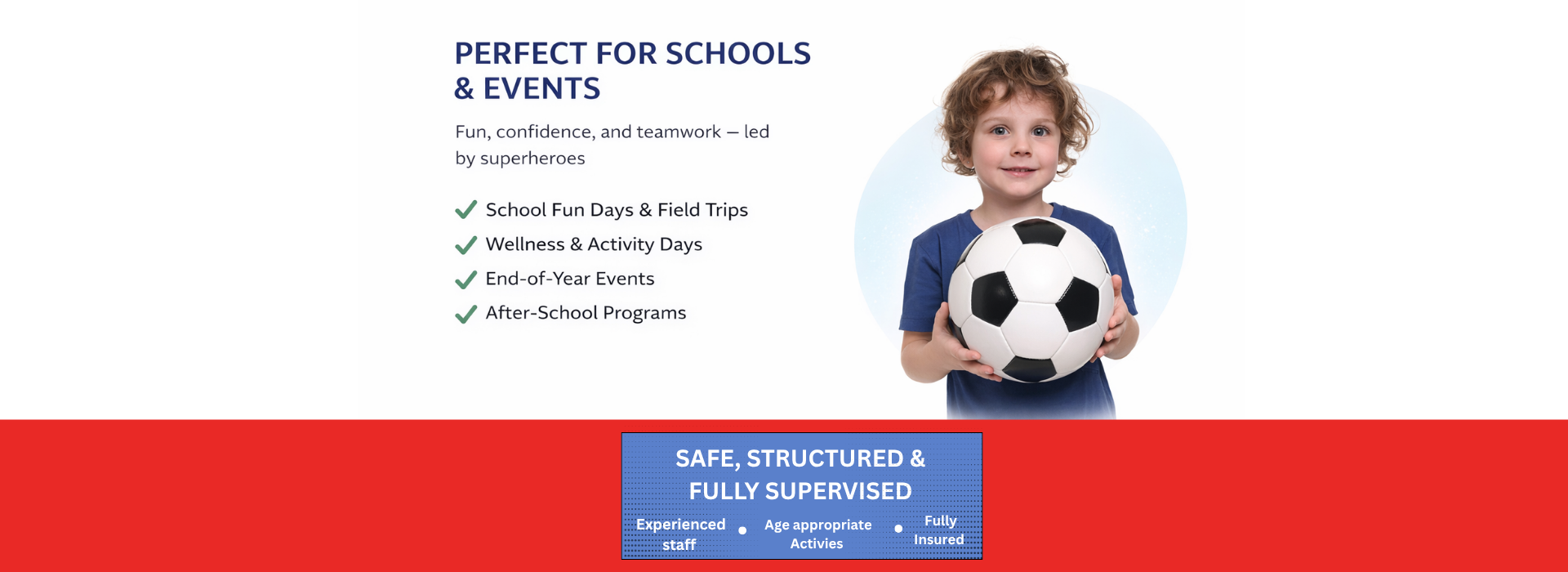 PERFECT FOR SCHOOLS & EVENTS

Fun, confidence, and teamwork — led by superheroes

School Fun Days & Field Trips
Wellness & Activity Days
End-of-Year Events
After-School Programs

SAFE, STRUCTURED & FULLY SUPERVISED

Experienced staff • Age appropriate Activies • Fully Insured